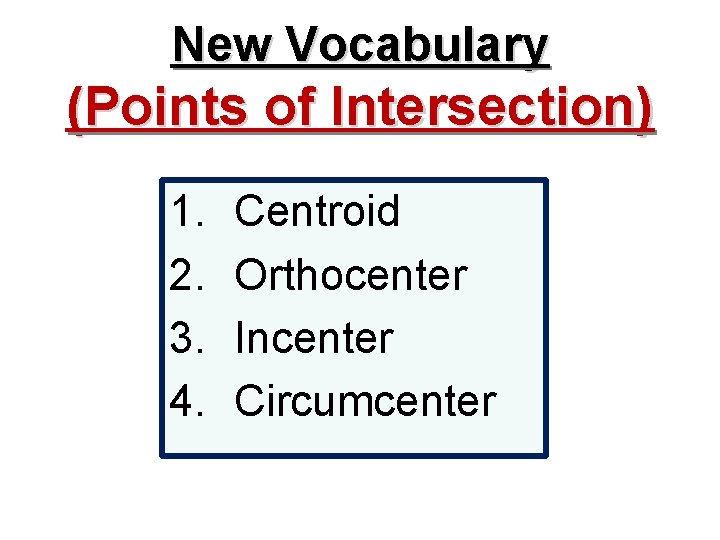 New Vocabulary
(Points of Intersection)

1. Centroid
2. Orthocenter
3. Incenter
4. Circumcenter